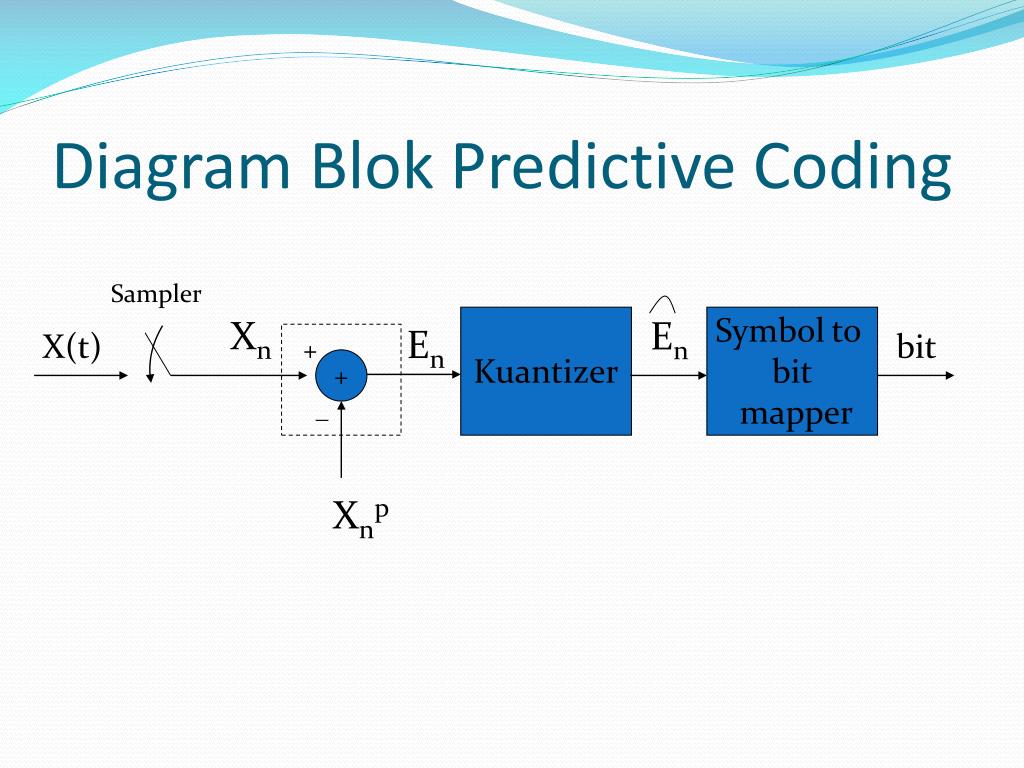 Diagram Blok Predictive Coding

Sampler

X(t)

$X_n$

+

+

−

$E_n$

Kuantizer

$\hat{E}_n$

Symbol to bit mapper

bit

$X_n^p$